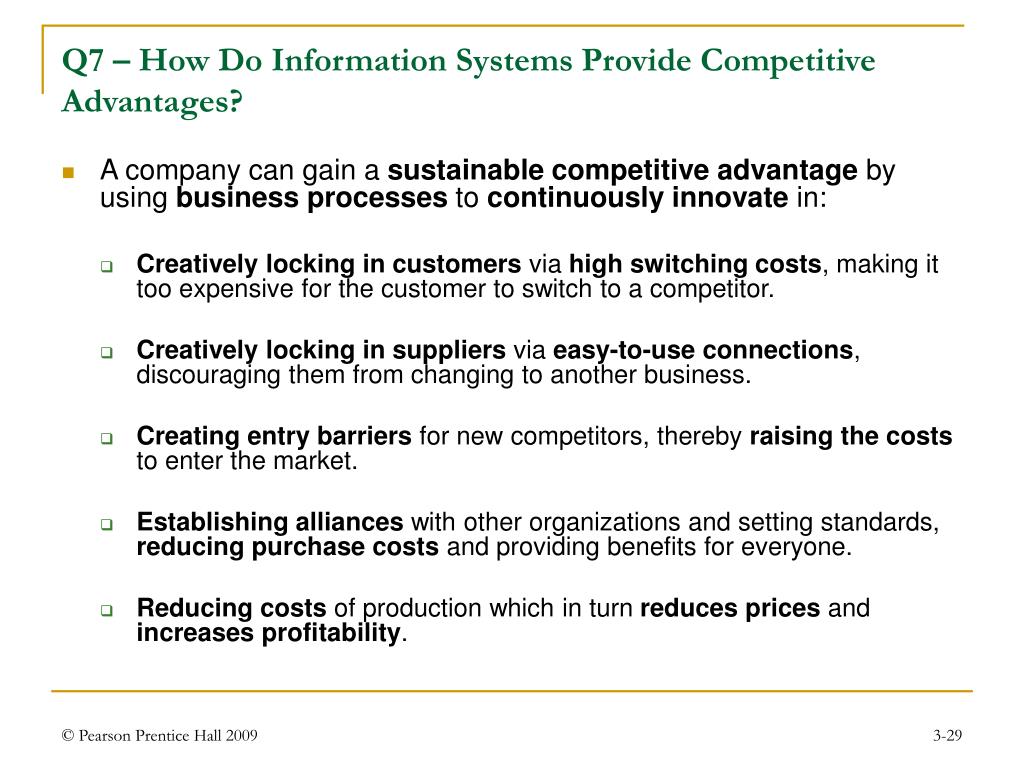 Q7 – How Do Information Systems Provide Competitive Advantages?

A company can gain a sustainable competitive advantage by using business processes to continuously innovate in:

Creatively locking in customers via high switching costs, making it too expensive for the customer to switch to a competitor.

Creatively locking in suppliers via easy-to-use connections, discouraging them from changing to another business.

Creating entry barriers for new competitors, thereby raising the costs to enter the market.

Establishing alliances with other organizations and setting standards, reducing purchase costs and providing benefits for everyone.

Reducing costs of production which in turn reduces prices and increases profitability.

© Pearson Prentice Hall 2009

3-29